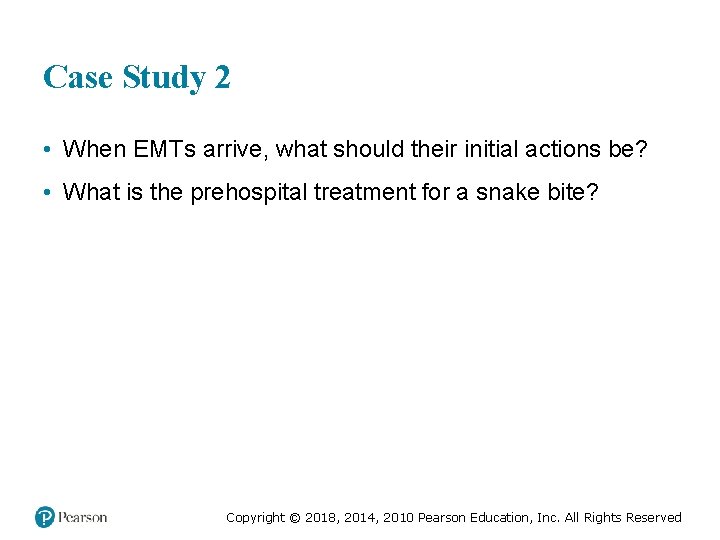 Case Study 2

• When EMTs arrive, what should their initial actions be?

• What is the prehospital treatment for a snake bite?

Pearson

Copyright © 2018, 2014, 2010 Pearson Education, Inc. All Rights Reserved